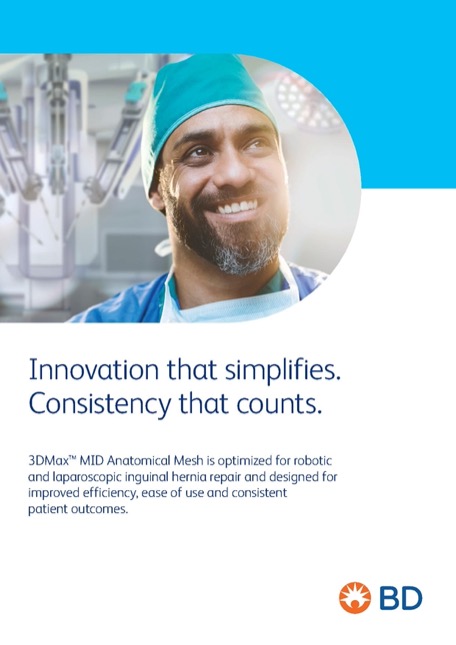 Innovation that simplifies.
Consistency that counts.

3DMax™ MID Anatomical Mesh is optimized for robotic and laparoscopic inguinal hernia repair and designed for improved efficiency, ease of use and consistent patient outcomes.

BD